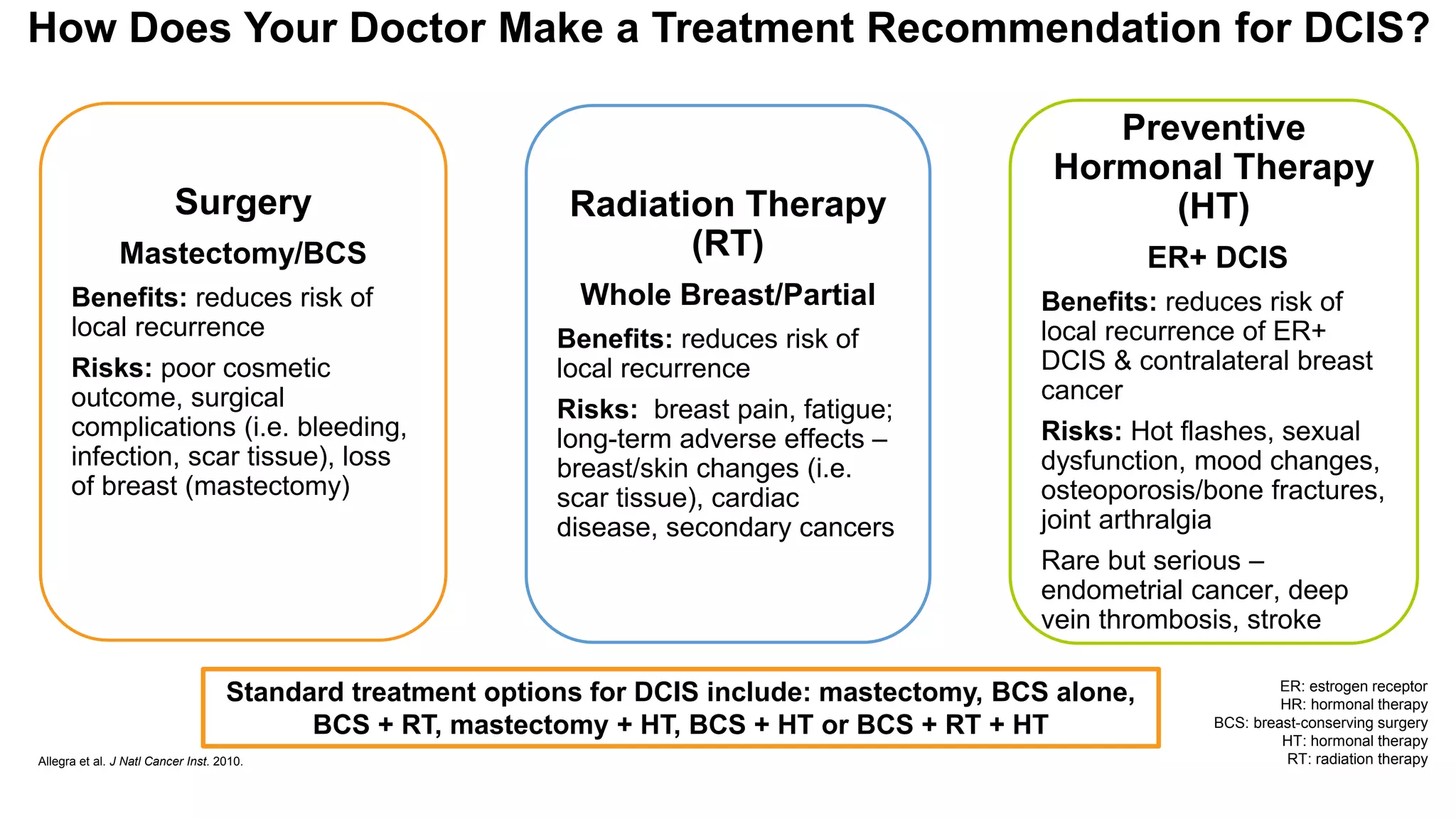 How Does Your Doctor Make a Treatment Recommendation for DCIS?

Surgery

Mastectomy/BCS

Benefits: reduces risk of local recurrence

Risks: poor cosmetic outcome, surgical complications (i.e. bleeding, infection, scar tissue), loss of breast (mastectomy)

Radiation Therapy (RT)

Whole Breast/Partial

Benefits: reduces risk of local recurrence

Risks: breast pain, fatigue; long-term adverse effects – breast/skin changes (i.e. scar tissue), cardiac disease, secondary cancers

Preventive Hormonal Therapy (HT)

ER+ DCIS

Benefits: reduces risk of local recurrence of ER+ DCIS & contralateral breast cancer

Risks: Hot flashes, sexual dysfunction, mood changes, osteoporosis/bone fractures, joint arthralgia

Rare but serious – endometrial cancer, deep vein thrombosis, stroke

Standard treatment options for DCIS include: mastectomy, BCS alone, BCS + RT, mastectomy + HT, BCS + HT or BCS + RT + HT

Allegra et al. J Natl Cancer Inst. 2010.

ER: estrogen receptor
HR: hormonal therapy
BCS: breast-conserving surgery
HT: hormonal therapy
RT: radiation therapy